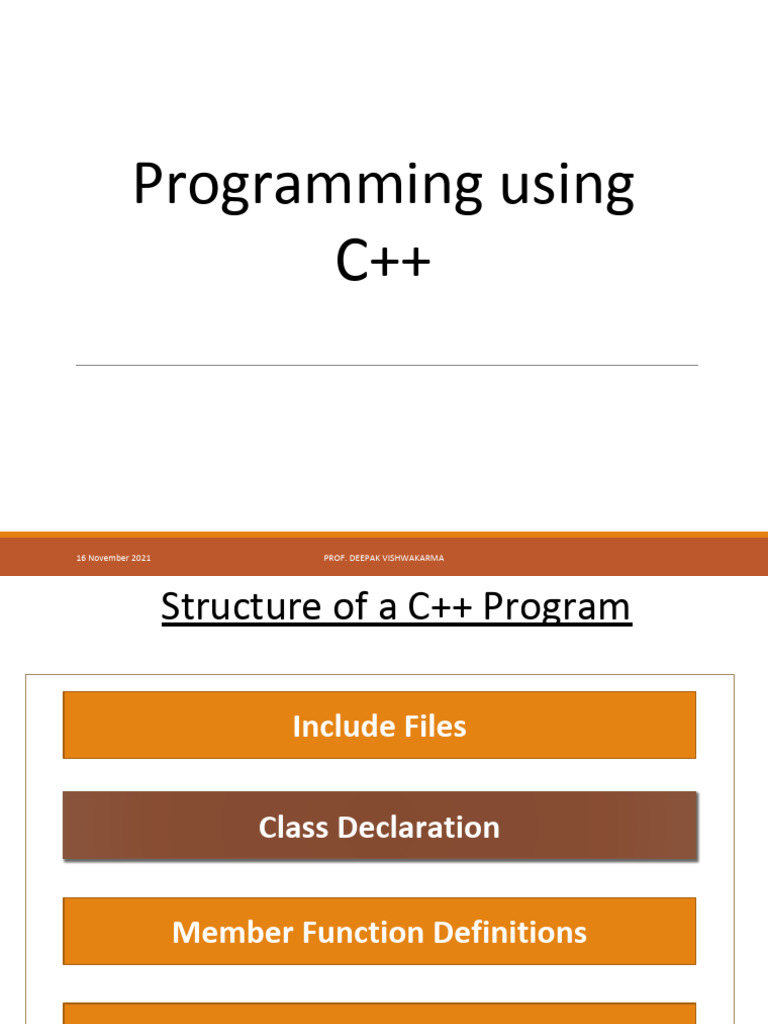 Programming using C++

16 November 2021

PROF. DEEPAK VISHWAKARMA

Structure of a C++ Program

Include Files

Class Declaration

Member Function Definitions